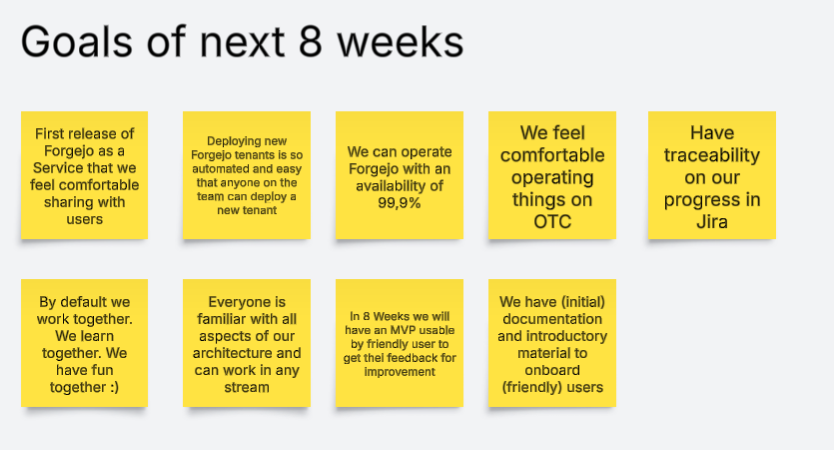 Goals of next 8 weeks

First release of Forgejo as a Service that we feel comfortable sharing with users

Deploying new Forgejo tenants is so automated and easy that anyone on the team can deploy a new tenant

We can operate Forgejo with an availability of 99,9%

We feel comfortable operating things on OTC

Have traceability on our progress in Jira

By default we work together. We learn together. We have fun together :)

Everyone is familiar with all aspects of our architecture and can work in any stream

In 8 Weeks we will have an MVP usable by friendly user to get thei feedback for improvement

We have (initial) documentation and introductory material to onboard (friendly) users